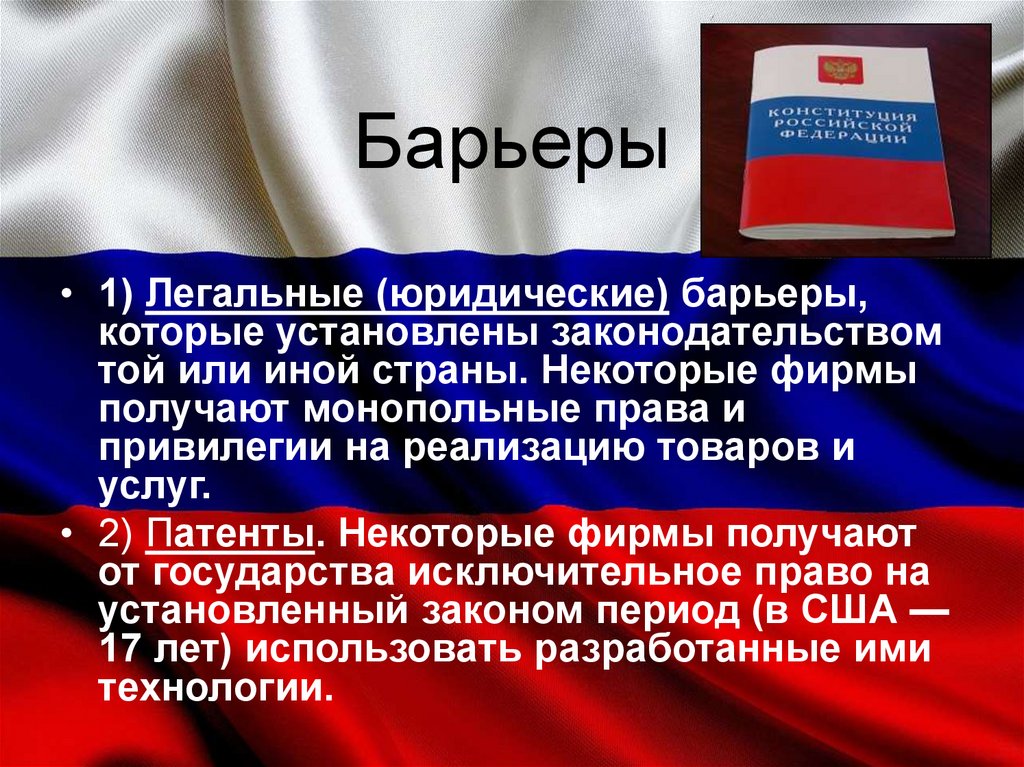 Барьеры

КОНСТИТУЦИЯ РОССИЙСКОЙ ФЕДЕРАЦИИ

• 1) Легальные (юридические) барьеры, которые установлены законодательством той или иной страны. Некоторые фирмы получают монопольные права и привилегии на реализацию товаров и услуг.

• 2) Патенты. Некоторые фирмы получают от государства исключительное право на установленный законом период (в США — 17 лет) использовать разработанные ими технологии.